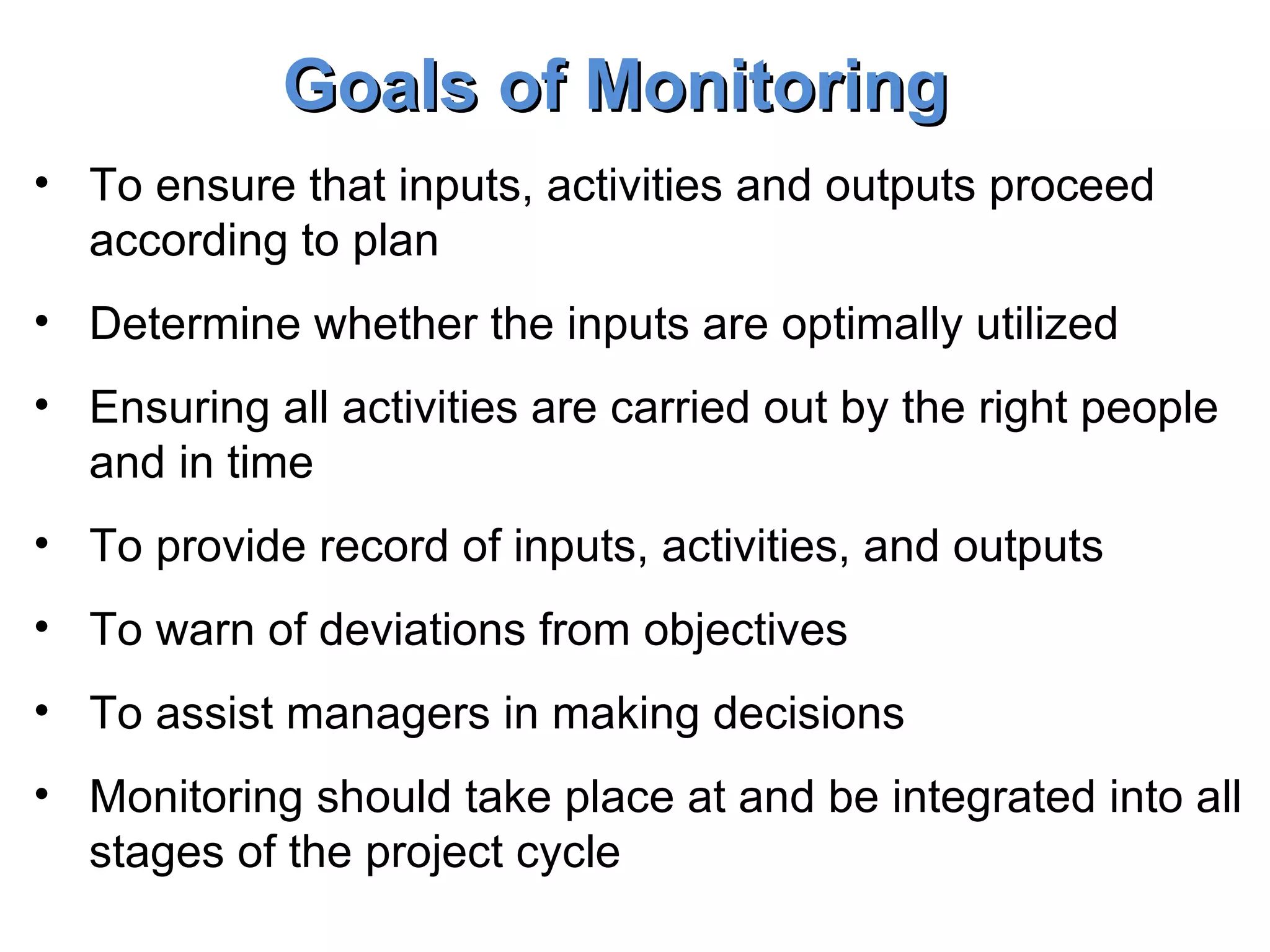 Goals of Monitoring

• To ensure that inputs, activities and outputs proceed according to plan

• Determine whether the inputs are optimally utilized

• Ensuring all activities are carried out by the right people and in time

• To provide record of inputs, activities, and outputs

• To warn of deviations from objectives

• To assist managers in making decisions

• Monitoring should take place at and be integrated into all stages of the project cycle